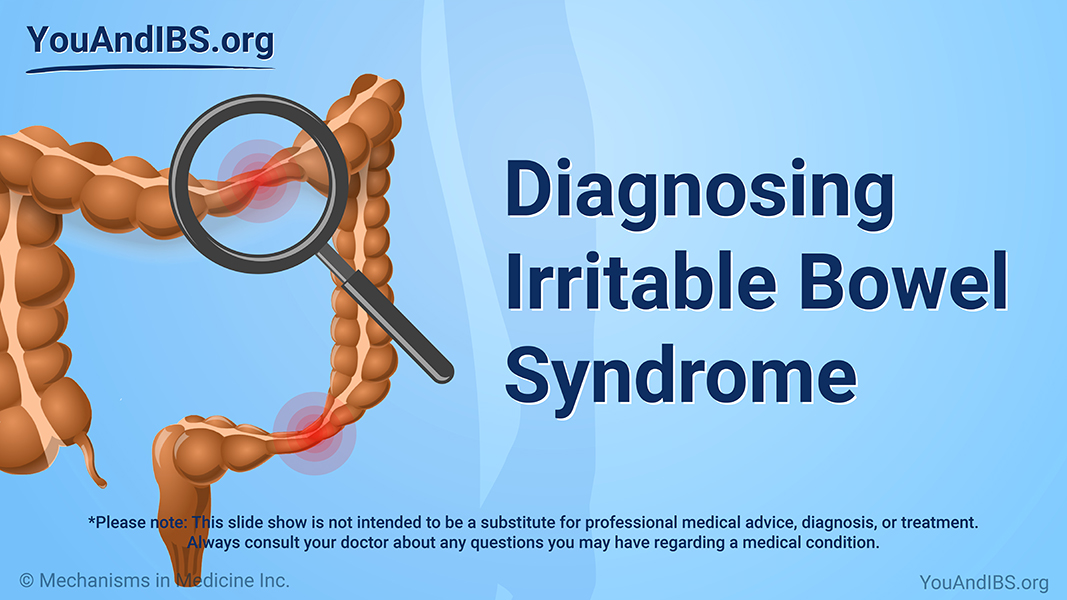 YouAndIBS.org

Diagnosing Irritable Bowel Syndrome

*Please note: This slide show is not intended to be a substitute for professional medical advice, diagnosis, or treatment. Always consult your doctor about any questions you may have regarding a medical condition.

© Mechanisms in Medicine Inc.

YouAndIBS.org